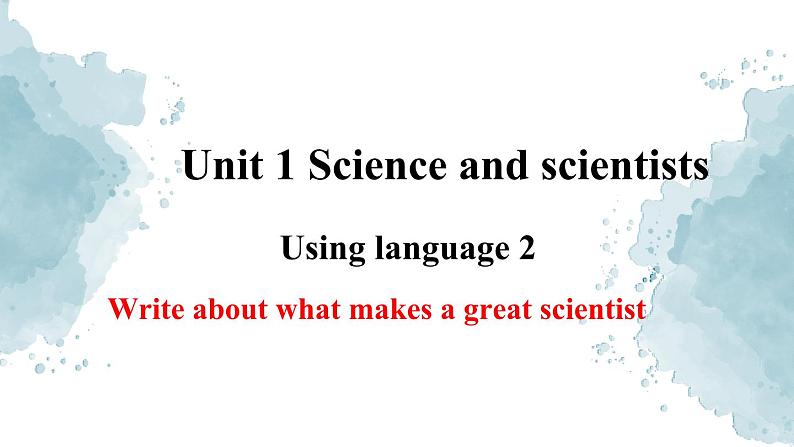 Unit 1 Science and scientists

Using language 2

Write about what makes a great scientist